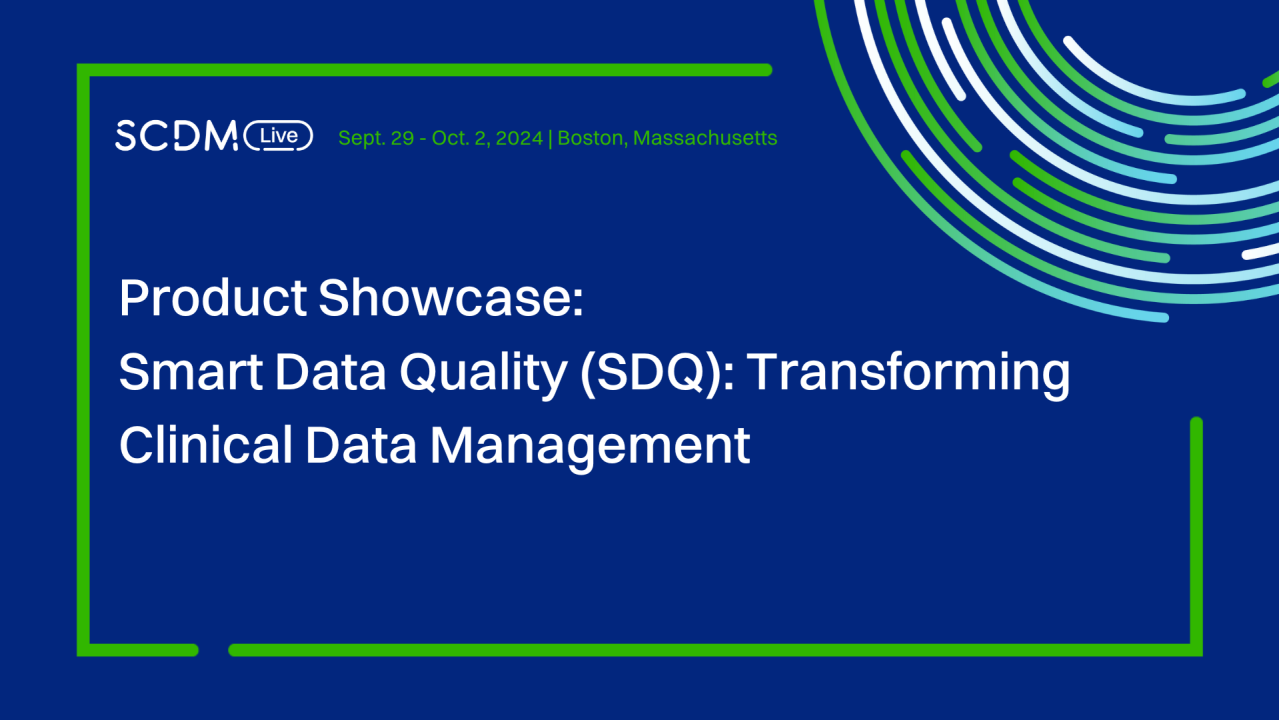 SCDM Live Sept. 29 - Oct. 2, 2024 | Boston, Massachusetts

Product Showcase:
Smart Data Quality (SDQ): Transforming Clinical Data Management